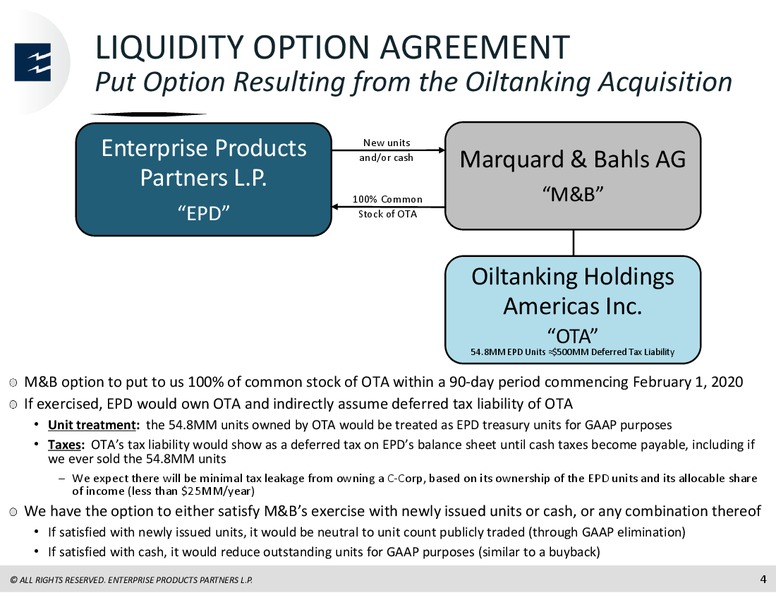 LIQUIDITY OPTION AGREEMENT
Put Option Resulting from the Oiltanking Acquisition

Enterprise Products Partners L.P.
"EPD"

New units and/or cash

100% Common Stock of OTA

Marquard & Bahls AG
"M&B"

Oiltanking Holdings Americas Inc.
"OTA"
54.8MM EPD Units ≈$500MM Deferred Tax Liability

M&B option to put to us 100% of common stock of OTA within a 90-day period commencing February 1, 2020

If exercised, EPD would own OTA and indirectly assume deferred tax liability of OTA

• Unit treatment: the 54.8MM units owned by OTA would be treated as EPD treasury units for GAAP purposes

• Taxes: OTA's tax liability would show as a deferred tax on EPD's balance sheet until cash taxes become payable, including if we ever sold the 54.8MM units

– We expect there will be minimal tax leakage from owning a C-Corp, based on its ownership of the EPD units and its allocable share of income (less than $25MM/year)

We have the option to either satisfy M&B's exercise with newly issued units or cash, or any combination thereof

• If satisfied with newly issued units, it would be neutral to unit count publicly traded (through GAAP elimination)

• If satisfied with cash, it would reduce outstanding units for GAAP purposes (similar to a buyback)

© ALL RIGHTS RESERVED. ENTERPRISE PRODUCTS PARTNERS L.P.

4